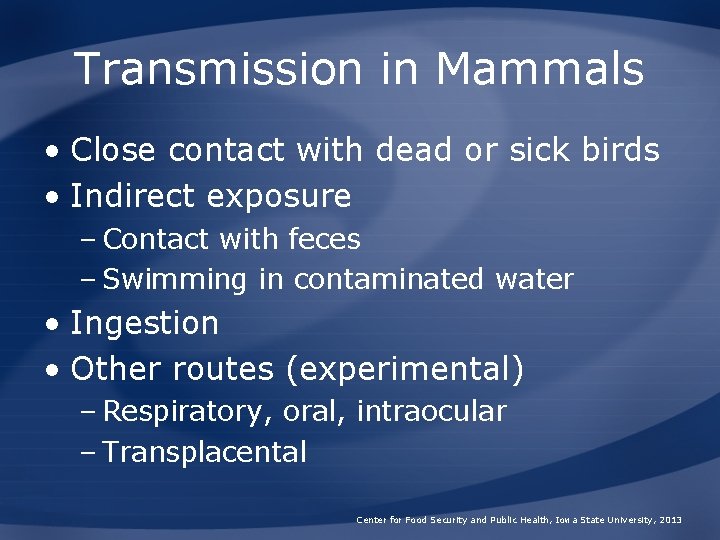 Transmission in Mammals

• Close contact with dead or sick birds
• Indirect exposure
– Contact with feces
– Swimming in contaminated water
• Ingestion
• Other routes (experimental)
– Respiratory, oral, intraocular
– Transplacental

Center for Food Security and Public Health, Iowa State University, 2013